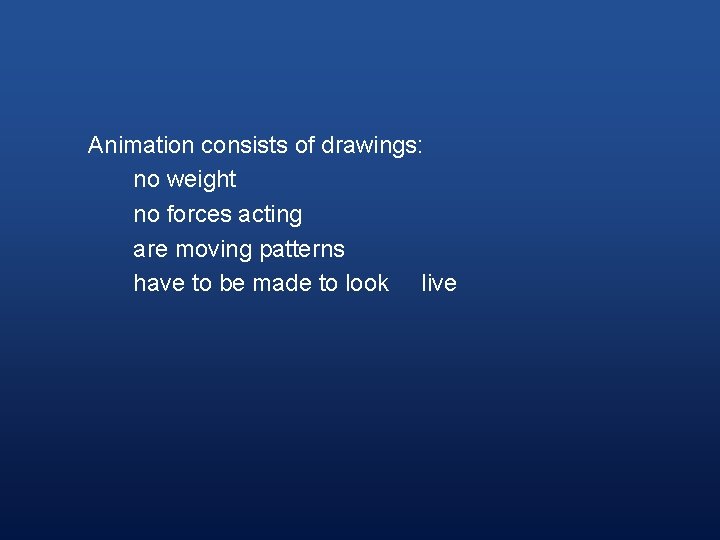 Animation consists of drawings:
no weight
no forces acting
are moving patterns
have to be made to look live